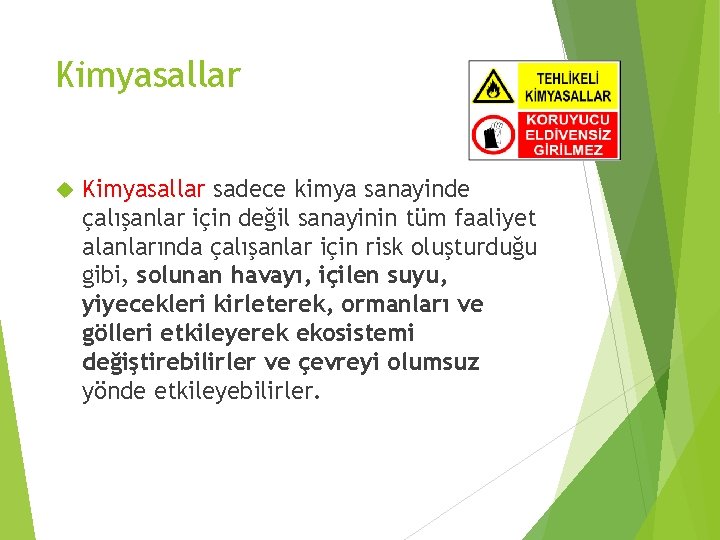 Kimyasallar

TEHLİKELİ KİMYASALLAR

KORUYUCU ELDİVENSİZ GİRİLMEZ

Kimyasallar sadece kimya sanayinde çalışanlar için değil sanayinin tüm faaliyet alanlarında çalışanlar için risk oluşturduğu gibi, solunan havayı, içilen suyu, yiyecekleri kirleterek, ormanları ve gölleri etkileyerek ekosistemi değiştirebilirler ve çevreyi olumsuz yönde etkileyebilirler.